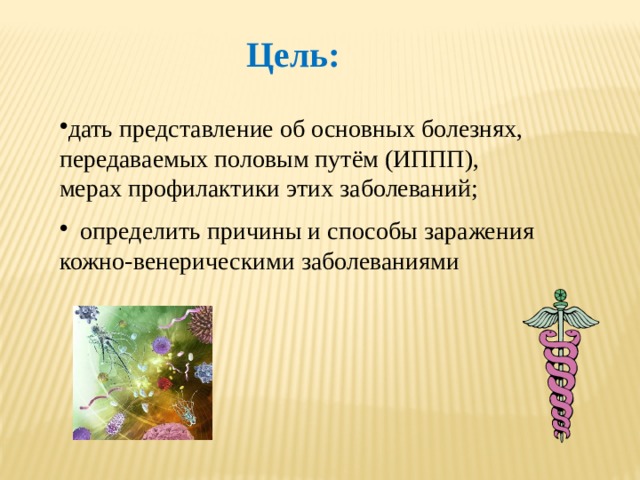 Цель:

•дать представление об основных болезнях, передаваемых половым путём (ИППП), мерах профилактики этих заболеваний;

• определить причины и способы заражения кожно-венерическими заболеваниями